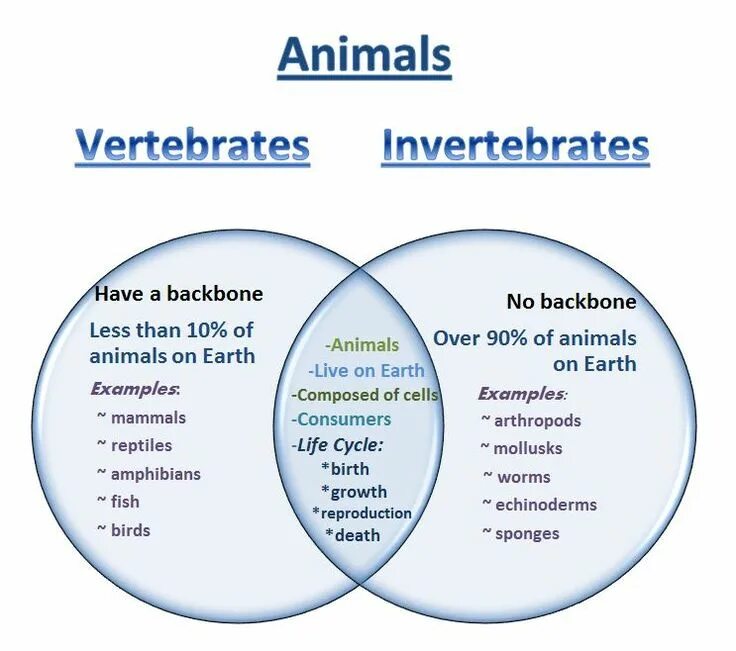 Animals

Vertebrates

Invertebrates

Have a backbone

Less than 10% of animals on Earth

Examples:

~ mammals

~ reptiles

~ amphibians

~ fish

~ birds

-Animals

-Live on Earth

-Composed of cells

-Consumers

-Life Cycle:

*birth

*growth

*reproduction

*death

No backbone

Over 90% of animals on Earth

Examples:

~ arthropods

~ mollusks

~ worms

~ echinoderms

~ sponges